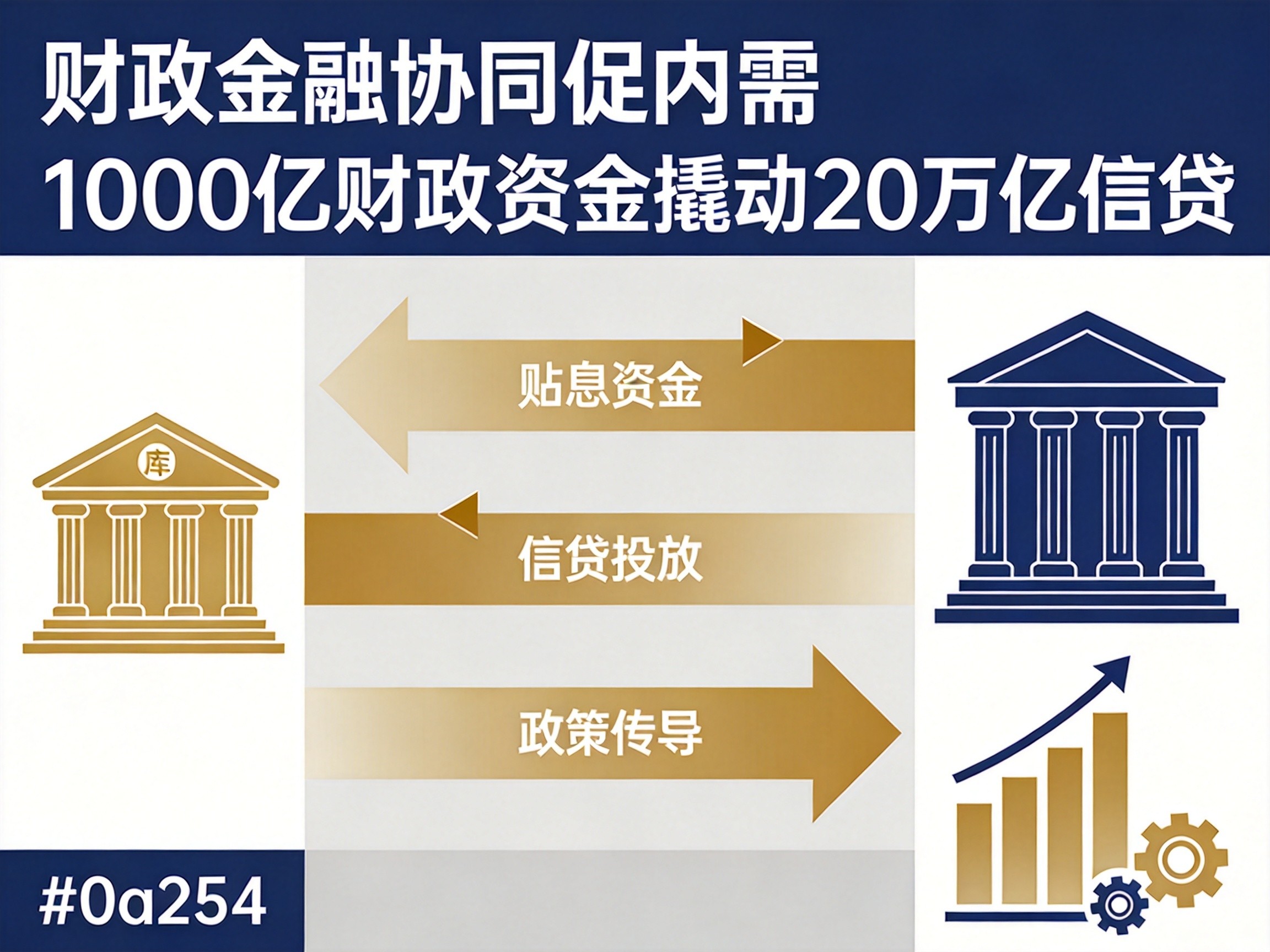 财政金融协同促内需
1000亿财政资金撬动20万亿信贷

库

贴息资金

信贷投放

政策传导

#0a254